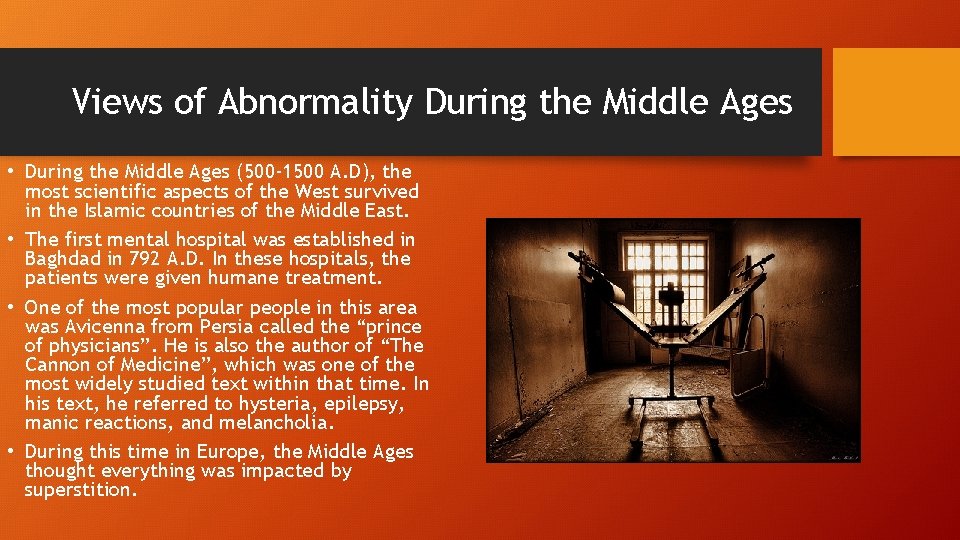 Views of Abnormality During the Middle Ages

• During the Middle Ages (500-1500 A.D), the most scientific aspects of the West survived in the Islamic countries of the Middle East.

• The first mental hospital was established in Baghdad in 792 A.D. In these hospitals, the patients were given humane treatment.

• One of the most popular people in this area was Avicenna from Persia called the "prince of physicians". He is also the author of "The Cannon of Medicine", which was one of the most widely studied text within that time. In his text, he referred to hysteria, epilepsy, manic reactions, and melancholia.

• During this time in Europe, the Middle Ages thought everything was impacted by superstition.